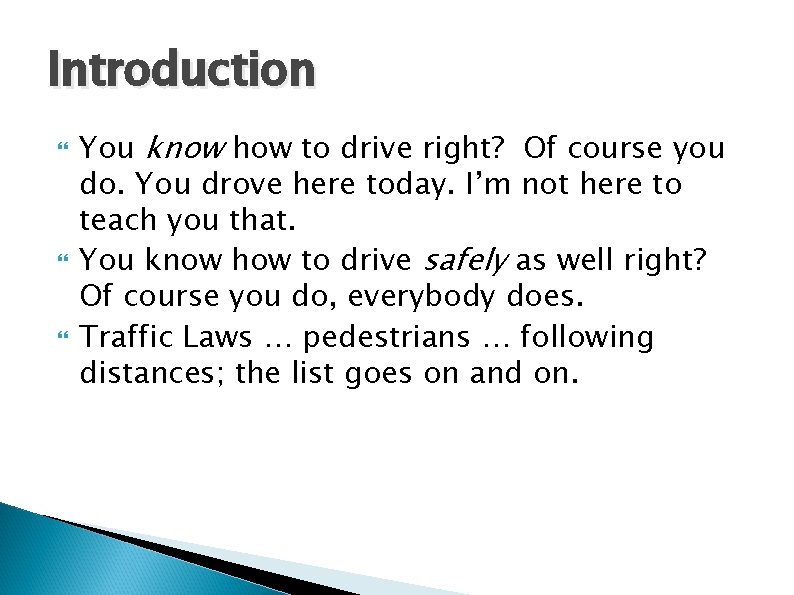 Introduction

You know how to drive right? Of course you do. You drove here today. I'm not here to teach you that.

You know how to drive safely as well right? Of course you do, everybody does.

Traffic Laws … pedestrians … following distances; the list goes on and on.